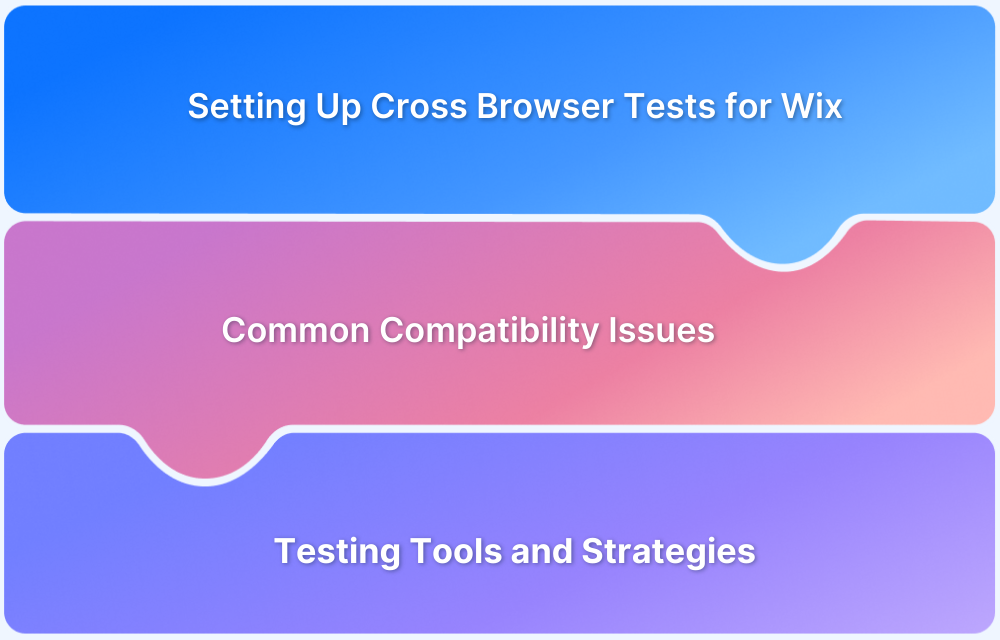 Setting Up Cross Browser Tests for Wix

Common Compatibility Issues

Testing Tools and Strategies